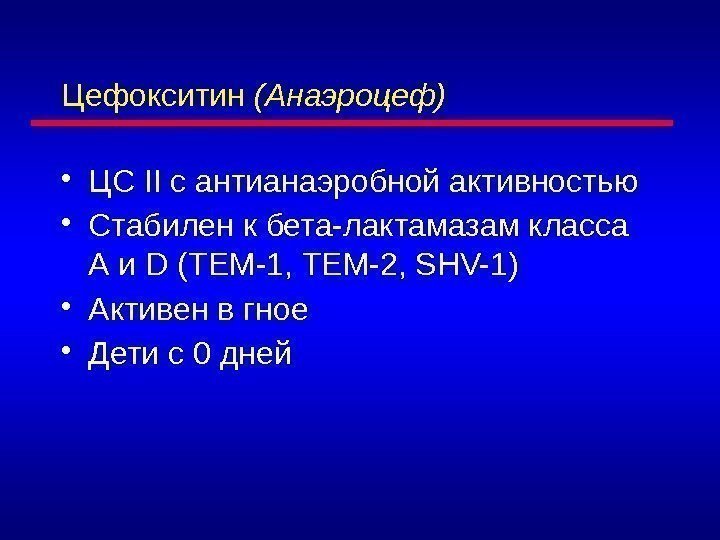 Цефокситин (Анаэроцеф)

• ЦС II с антианаэробной активностью
• Стабилен к бета-лактамазам класса A и D (TEM-1, TEM-2, SHV-1)
• Активен в гное
• Дети с 0 дней